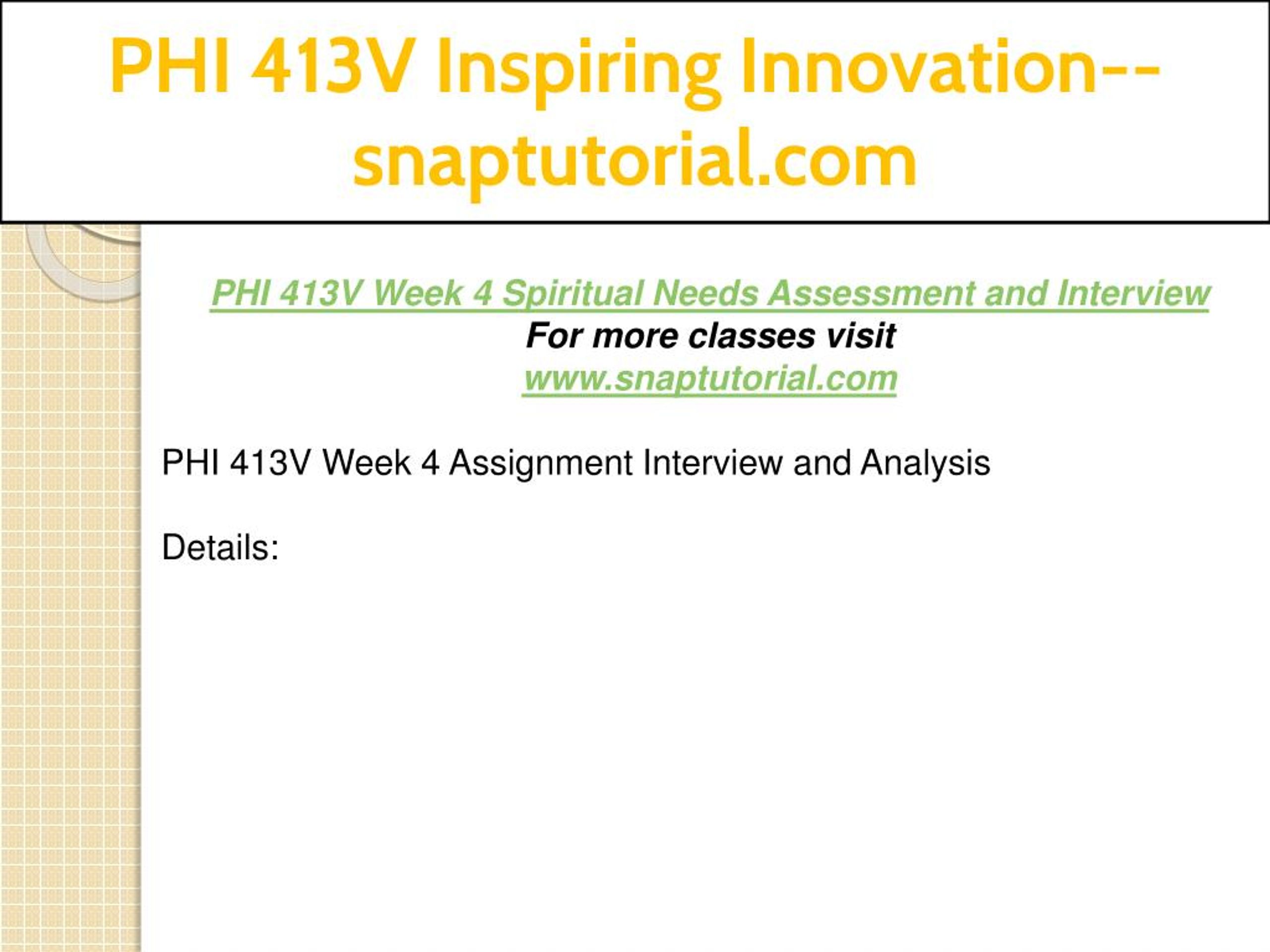 PHI 413V Inspiring Innovation--snaptutorial.com

PHI 413V Week 4 Spiritual Needs Assessment and Interview
For more classes visit
www.snaptutorial.com

PHI 413V Week 4 Assignment Interview and Analysis

Details: